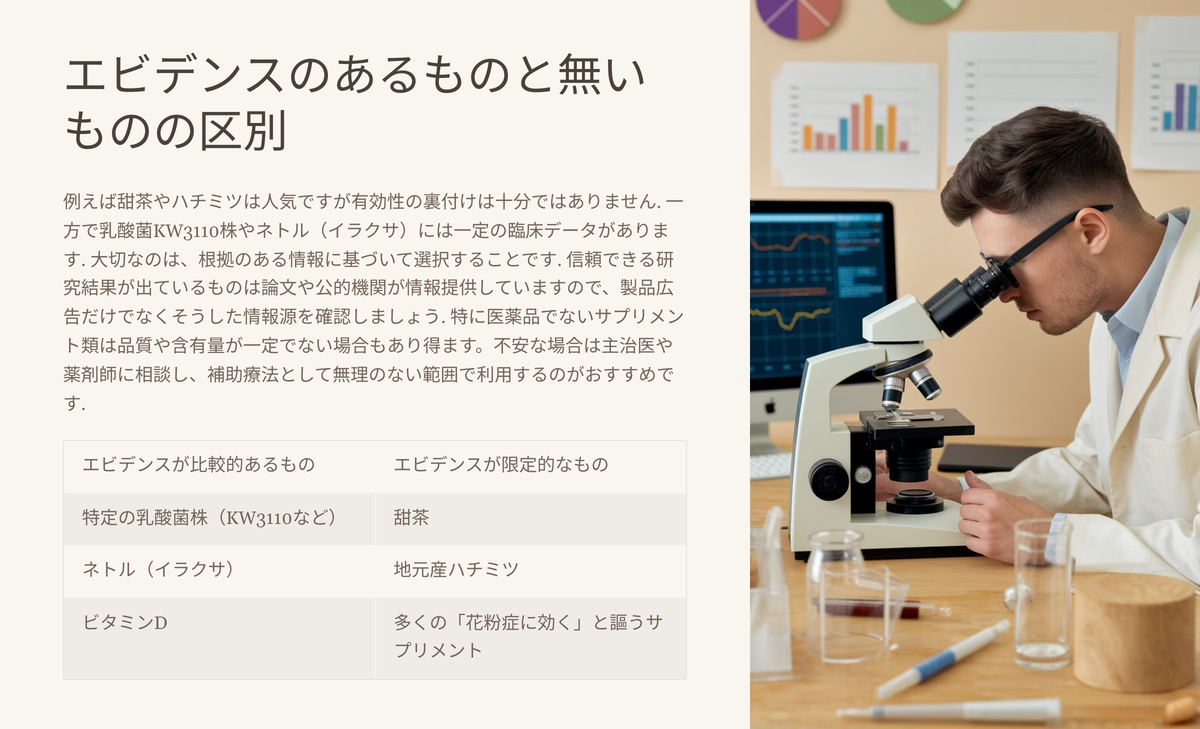 エビデンスのあるものと無いものの区別

例えば甜茶やハチミツは人気ですが有効性の裏付けは十分ではありません. 一方で乳酸菌KW3110株やネトル（イラクサ）には一定の臨床データがあります. 大切なのは、根拠のある情報に基づいて選択することです. 信頼できる研究結果が出ているものは論文や公的機関が情報提供していますので、製品広告だけでなくそうした情報源を確認しましょう. 特に医薬品でないサプリメント類は品質や含有量が一定でない場合もあり得ます。不安な場合は主治医や薬剤師に相談し、補助療法として無理のない範囲で利用するのがおすすめです.

| エビデンスが比較的あるもの | エビデンスが限定的なもの |
|---|---|
| 特定の乳酸菌株（KW3110など） | 甜茶 |
| ネトル（イラクサ） | 地元産ハチミツ |
| ビタミンD | 多くの「花粉症に効く」と謳うサプリメント |